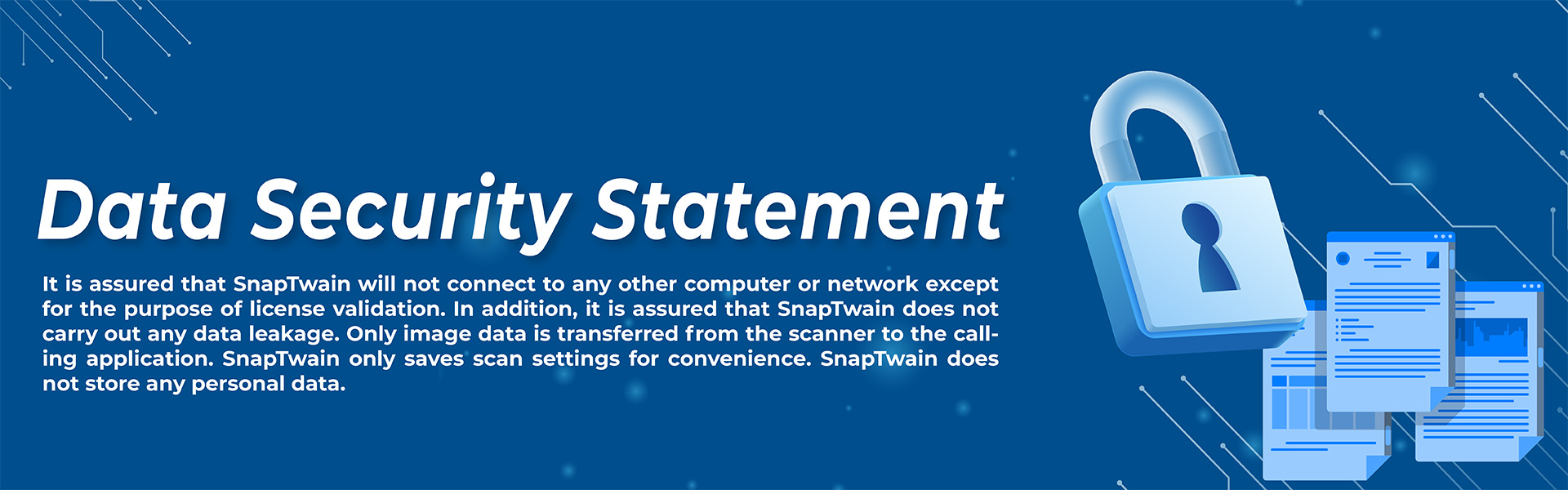 Data Security Statement

It is assured that SnapTwain will not connect to any other computer or network except for the purpose of license validation. In addition, it is assured that SnapTwain does not carry out any data leakage. Only image data is transferred from the scanner to the calling application. SnapTwain only saves scan settings for convenience. SnapTwain does not store any personal data.